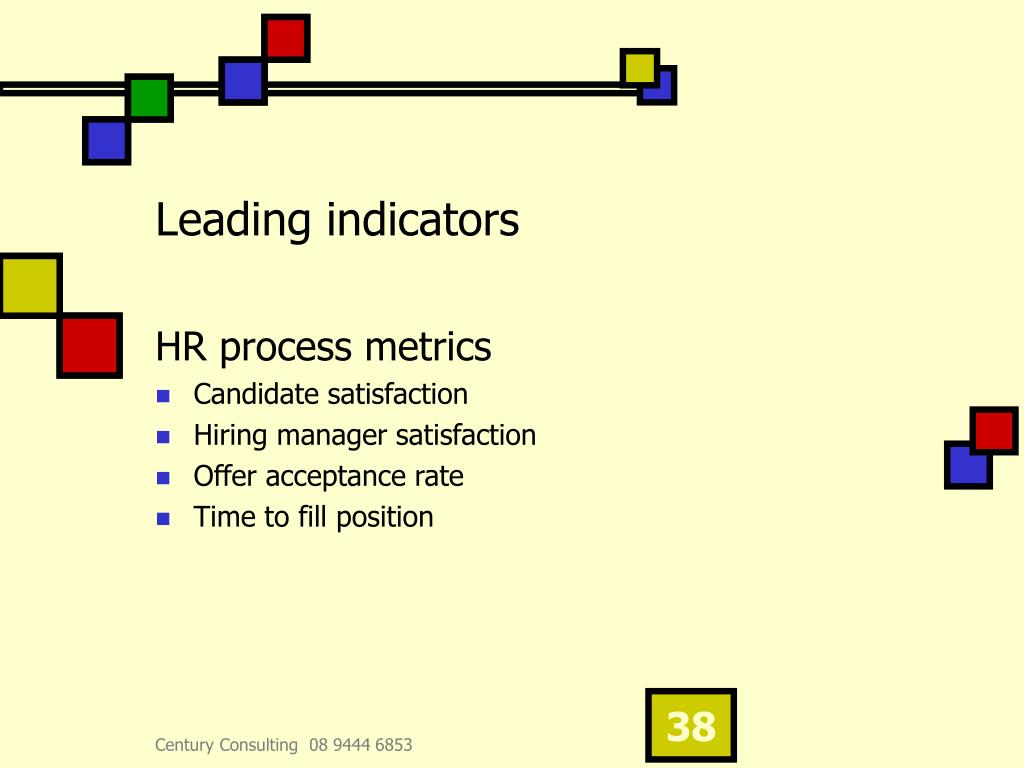 Leading indicators

HR process metrics
- Candidate satisfaction
- Hiring manager satisfaction
- Offer acceptance rate
- Time to fill position

Century Consulting 08 9444 6853

38